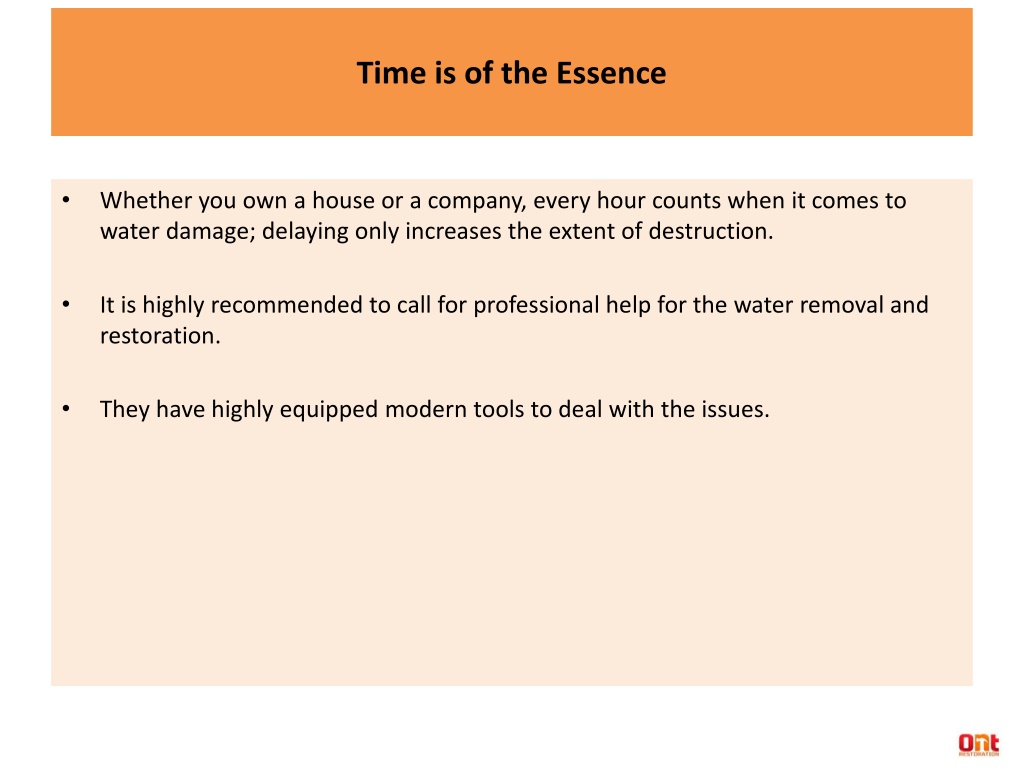 Time is of the Essence

• Whether you own a house or a company, every hour counts when it comes to water damage; delaying only increases the extent of destruction.

• It is highly recommended to call for professional help for the water removal and restoration.

• They have highly equipped modern tools to deal with the issues.

Ont
RESTORATION